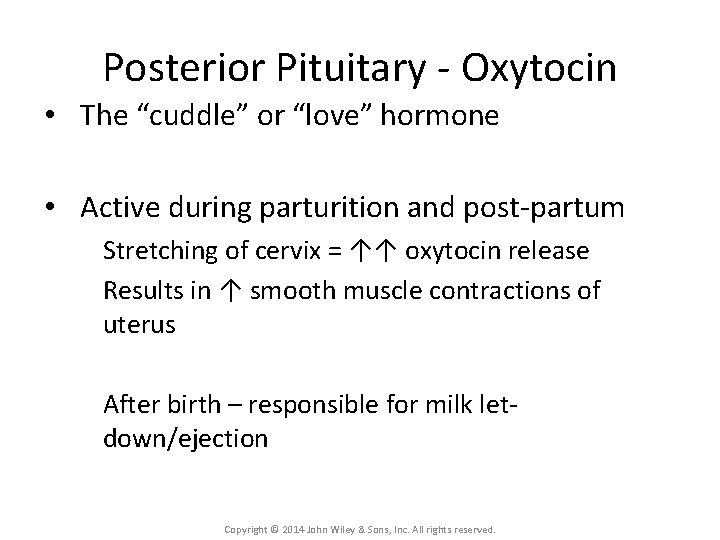 Posterior Pituitary - Oxytocin

• The “cuddle” or “love” hormone

• Active during parturition and post-partum

Stretching of cervix = ↑↑ oxytocin release

Results in ↑ smooth muscle contractions of uterus

After birth – responsible for milk let-down/ejection

Copyright © 2014 John Wiley & Sons, Inc. All rights reserved.